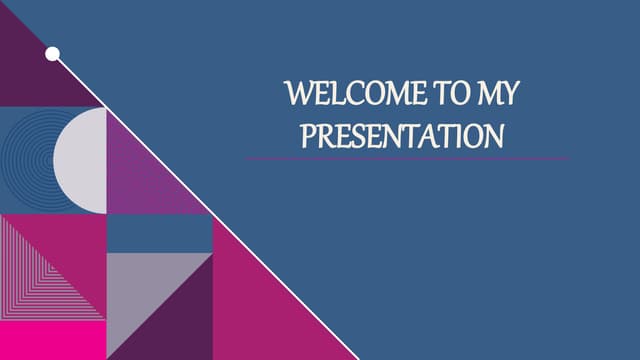 WELCOME TO MY PRESENTATION